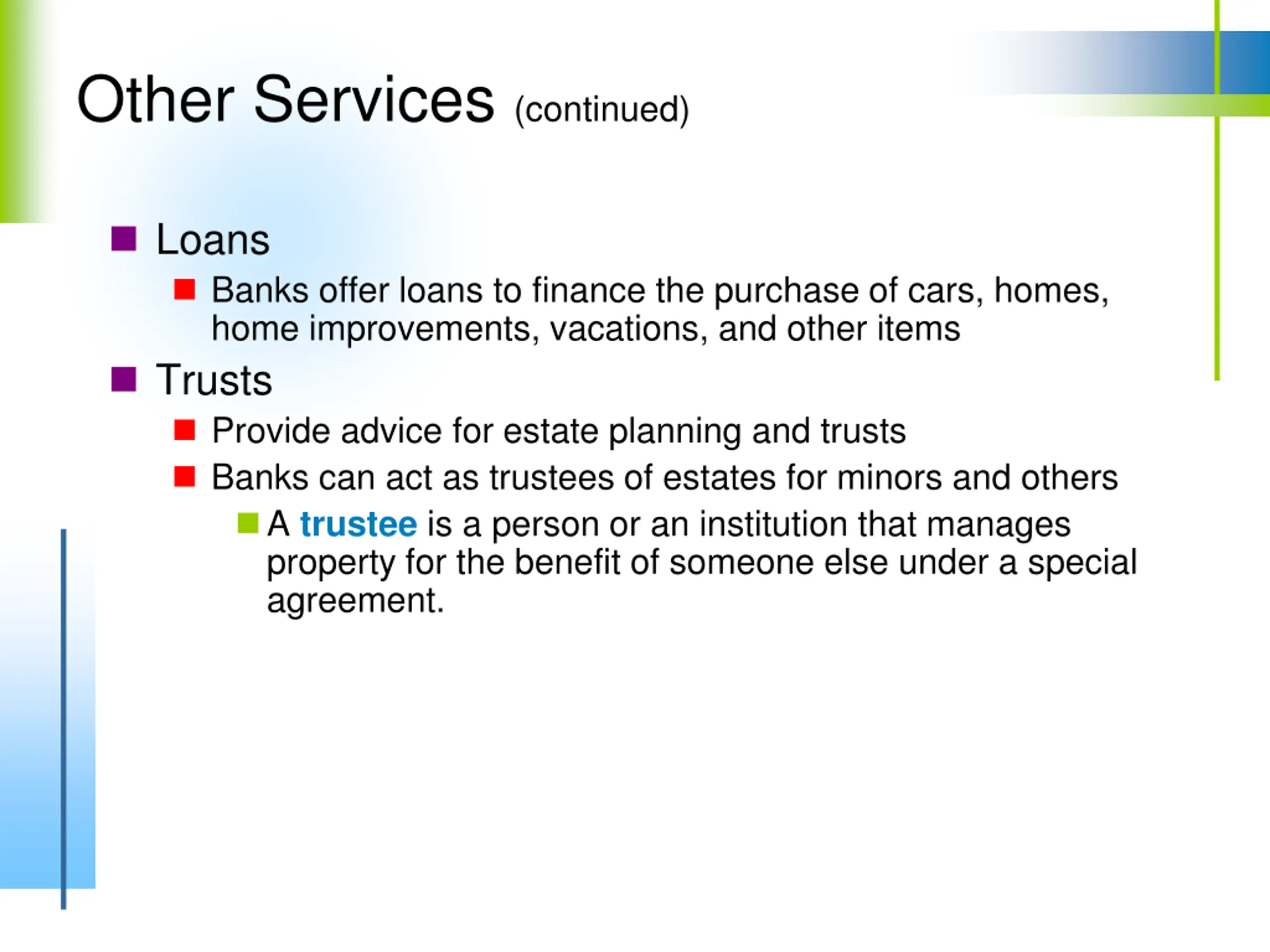 Other Services (continued)

Loans

Banks offer loans to finance the purchase of cars, homes, home improvements, vacations, and other items

Trusts

Provide advice for estate planning and trusts

Banks can act as trustees of estates for minors and others

A trustee is a person or an institution that manages property for the benefit of someone else under a special agreement.